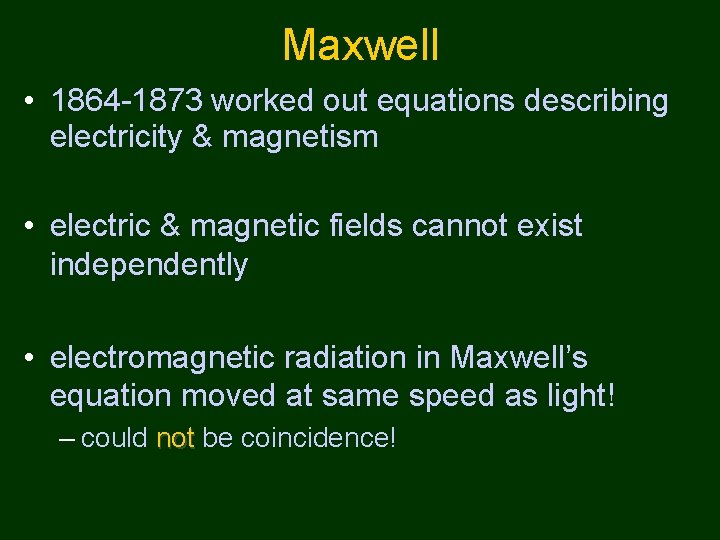 Maxwell

• 1864-1873 worked out equations describing electricity & magnetism

• electric & magnetic fields cannot exist independently

• electromagnetic radiation in Maxwell's equation moved at same speed as light!

– could not be coincidence!